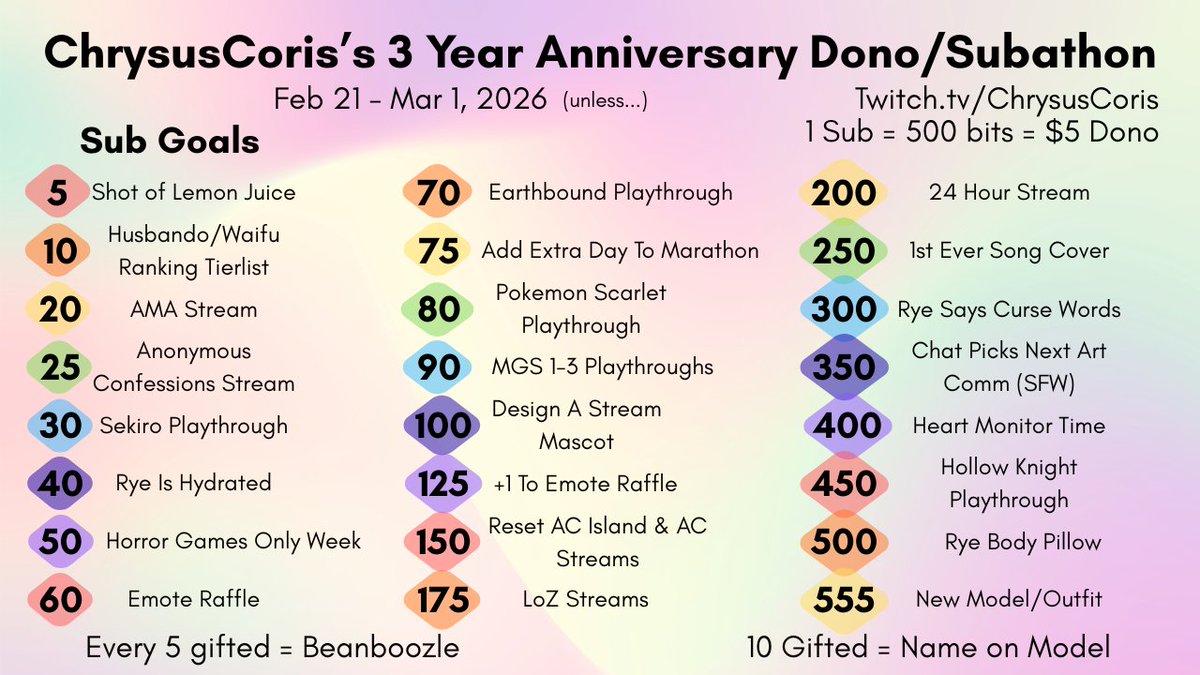 ChrysusCoris's 3 Year Anniversary Dono/Subathon

Feb 21 – Mar 1, 2026 (unless...)

Twitch.tv/ChrysusCoris
1 Sub = 500 bits = $5 Dono

Sub Goals

5 Shot of Lemon Juice
10 Husbando/Waifu Ranking Tierlist
20 AMA Stream
25 Anonymous Confessions Stream
30 Sekiro Playthrough
40 Rye Is Hydrated
50 Horror Games Only Week
60 Emote Raffle

70 Earthbound Playthrough
75 Add Extra Day To Marathon
80 Pokemon Scarlet Playthrough
90 MGS 1-3 Playthroughs
100 Design A Stream Mascot
125 +1 To Emote Raffle
150 Reset AC Island & AC Streams
175 LoZ Streams

200 24 Hour Stream
250 1st Ever Song Cover
300 Rye Says Curse Words
350 Chat Picks Next Art Comm (SFW)
400 Heart Monitor Time
450 Hollow Knight Playthrough
500 Rye Body Pillow
555 New Model/Outfit

Every 5 gifted = Beanboozle

10 Gifted = Name on Model